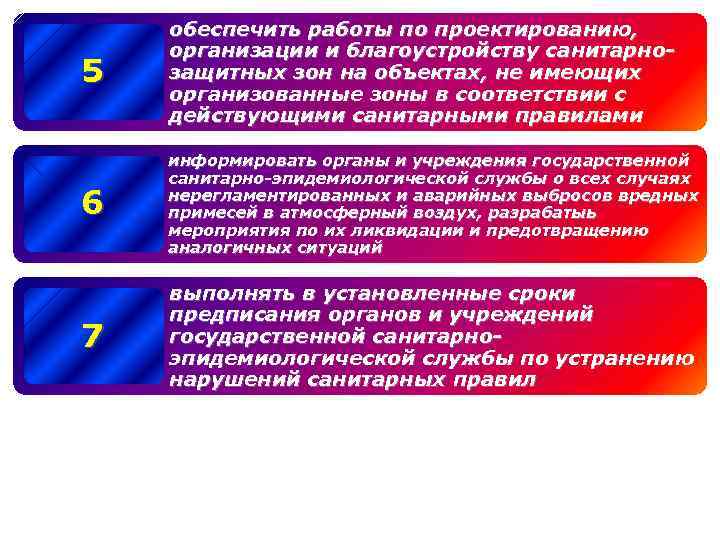 5

обеспечить работы по проектированию, организации и благоустройству санитарно-защитных зон на объектах, не имеющих организованные зоны в соответствии с действующими санитарными правилами

6

информировать органы и учреждения государственной санитарно-эпидемиологической службы о всех случаях нерегламентированных и аварийных выбросов вредных примесей в атмосферный воздух, разрабатыь мероприятия по их ликвидации и предотвращению аналогичных ситуаций

7

выполнять в установленные сроки предписания органов и учреждений государственной санитарно-эпидемиологической службы по устранению нарушений санитарных правил